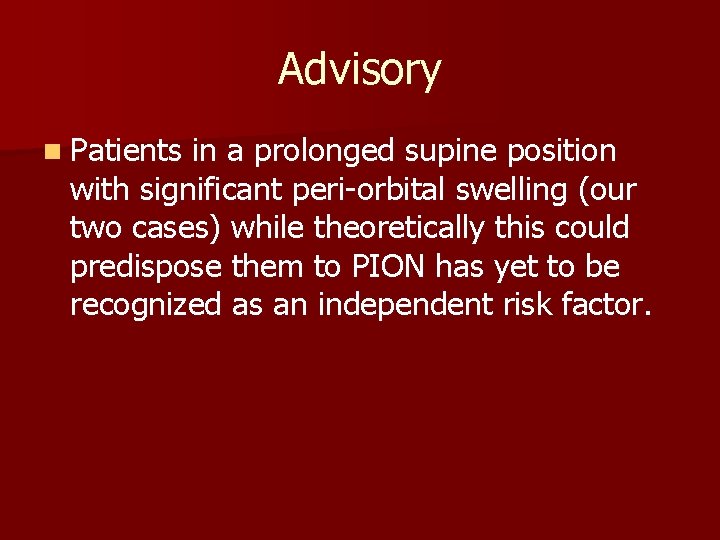 Advisory

Patients in a prolonged supine position with significant peri-orbital swelling (our two cases) while theoretically this could predispose them to PION has yet to be recognized as an independent risk factor.